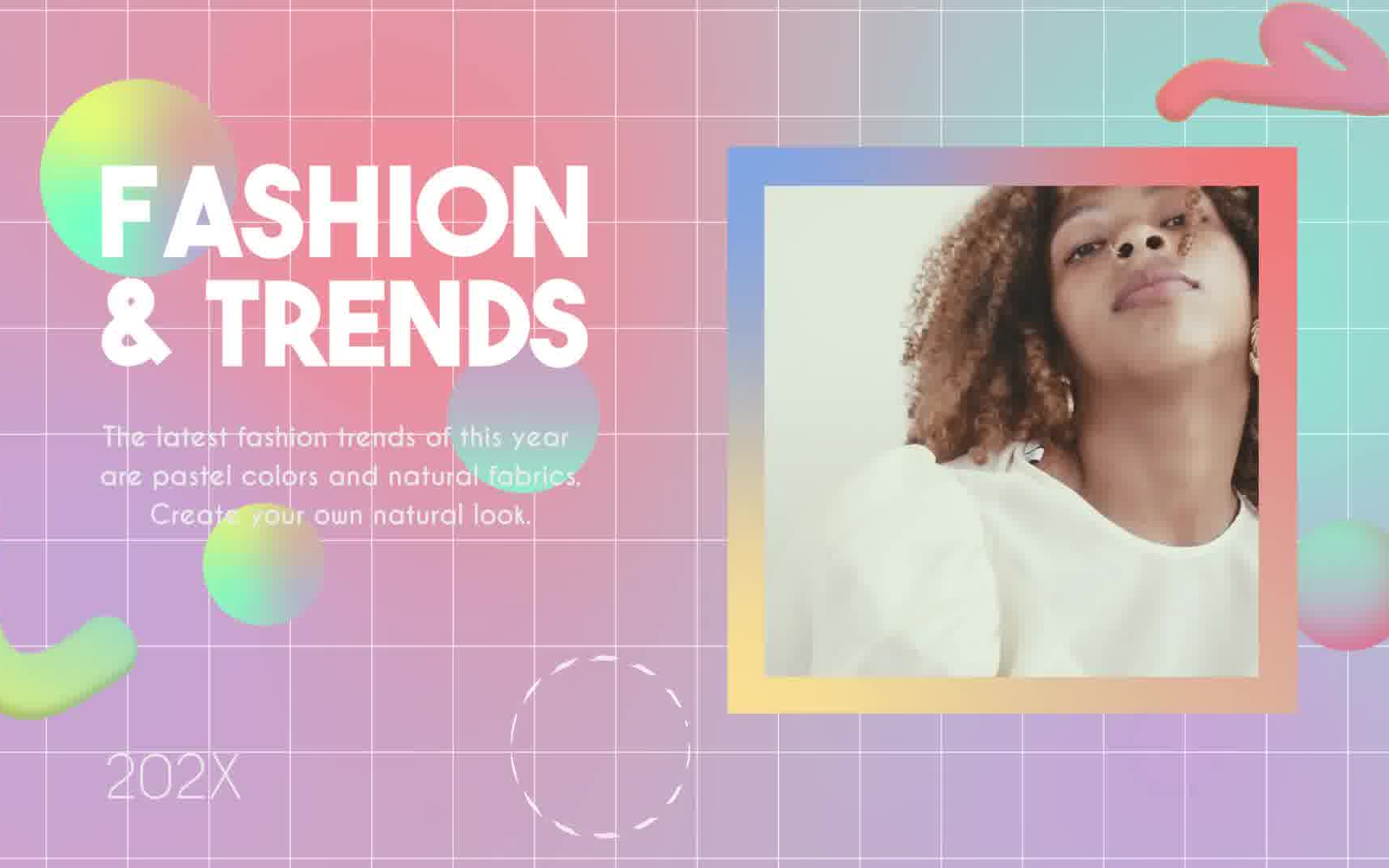 FASHION & TRENDS

The latest fashion trends of this year are pastel colors and natural fabrics. Create your own natural look.

202X